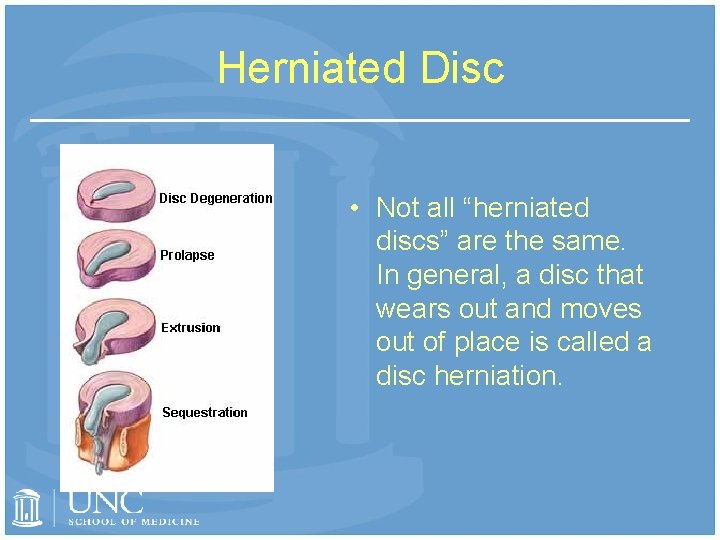 Herniated Disc

Disc Degeneration

Prolapse

Extrusion

Sequestration

• Not all “herniated discs” are the same. In general, a disc that wears out and moves out of place is called a disc herniation.

UNC
SCHOOL OF MEDICINE